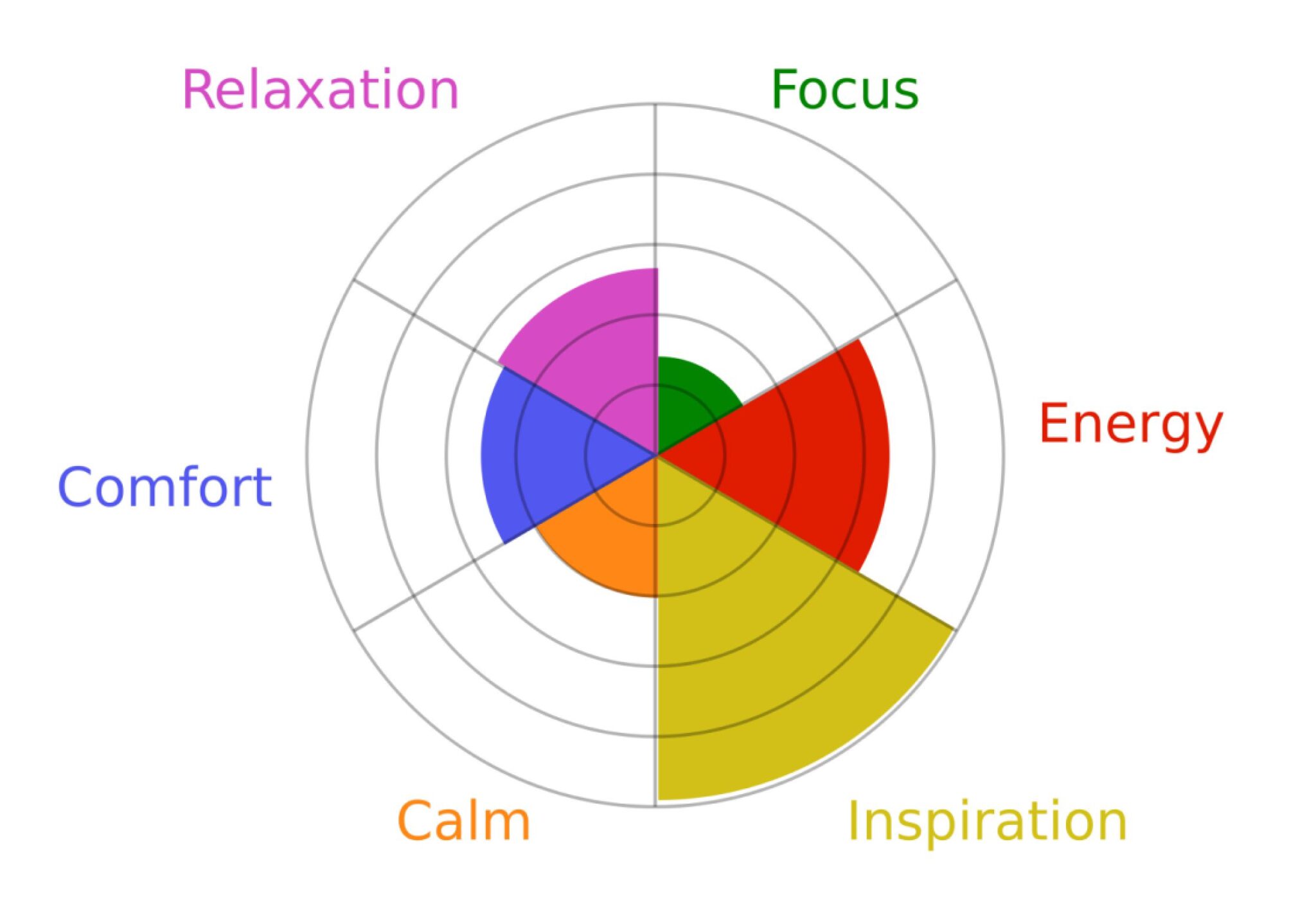 Relaxation
Focus
Energy
Comfort
Calm
Inspiration